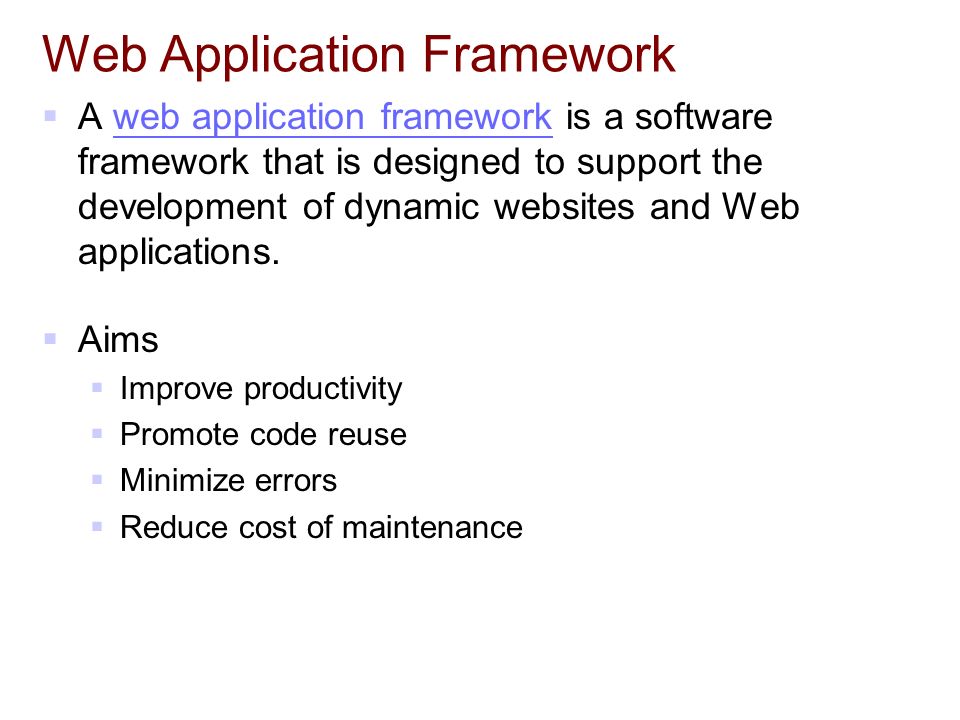 Web Application Framework

A web application framework is a software framework that is designed to support the development of dynamic websites and Web applications.

Aims

Improve productivity

Promote code reuse

Minimize errors

Reduce cost of maintenance